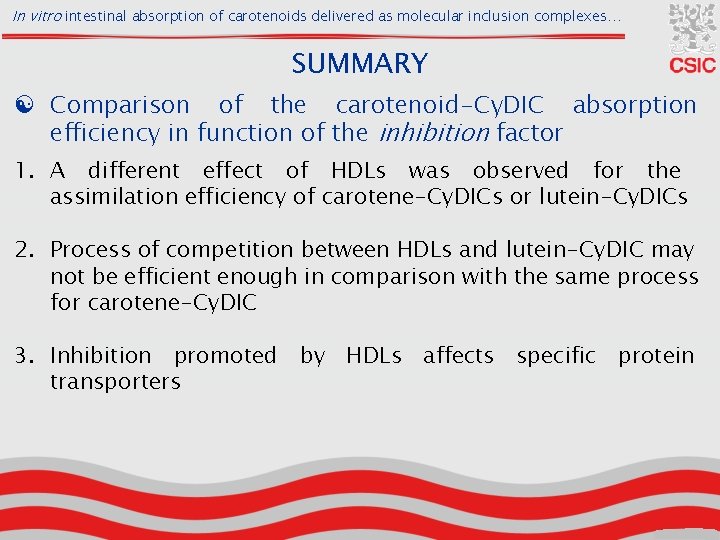 In vitro intestinal absorption of carotenoids delivered as molecular inclusion complexes…

CSIC

SUMMARY

☯ Comparison of the carotenoid-CyDIC absorption efficiency in function of the inhibition factor

1. A different effect of HDLs was observed for the assimilation efficiency of carotene-CyDICs or lutein-CyDICs

2. Process of competition between HDLs and lutein-CyDIC may not be efficient enough in comparison with the same process for carotene-CyDIC

3. Inhibition promoted by HDLs affects specific protein transporters